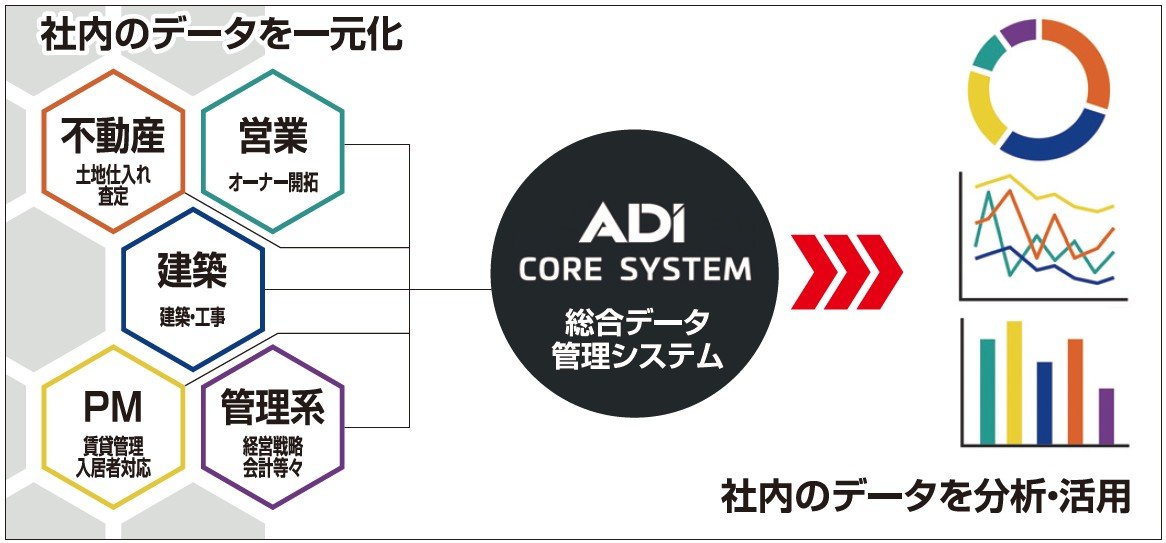 社内のデータを一元化

不動産
土地仕入れ
査定

営業
オーナー開拓

建築
建築・工事

PM
賃貸管理
入居者対応

管理系
経営戦略
会計等々

ADI
CORE SYSTEM
総合データ
管理システム

社内のデータを分析・活用